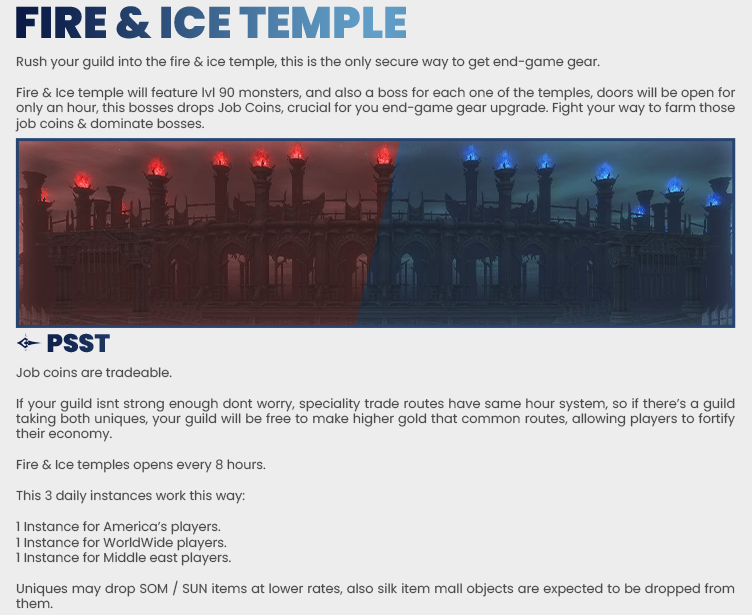 FIRE & ICE TEMPLE

Rush your guild into the fire & ice temple, this is the only secure way to get end-game gear.

Fire & Ice temple will feature lvl 90 monsters, and also a boss for each one of the temples, doors will be open for only an hour, this bosses drops Job Coins, crucial for you end-game gear upgrade. Fight your way to farm those job coins & dominate bosses.

PSST

Job coins are tradeable.

If your guild isnt strong enough dont worry, speciality trade routes have same hour system, so if there's a guild taking both uniques, your guild will be free to make higher gold that common routes, allowing players to fortify their economy.

Fire & Ice temples opens every 8 hours.

This 3 daily instances work this way:

1 Instance for America's players.
1 Instance for WorldWide players.
1 Instance for Middle east players.

Uniques may drop SOM / SUN items at lower rates, also silk item mall objects are expected to be dropped from them.